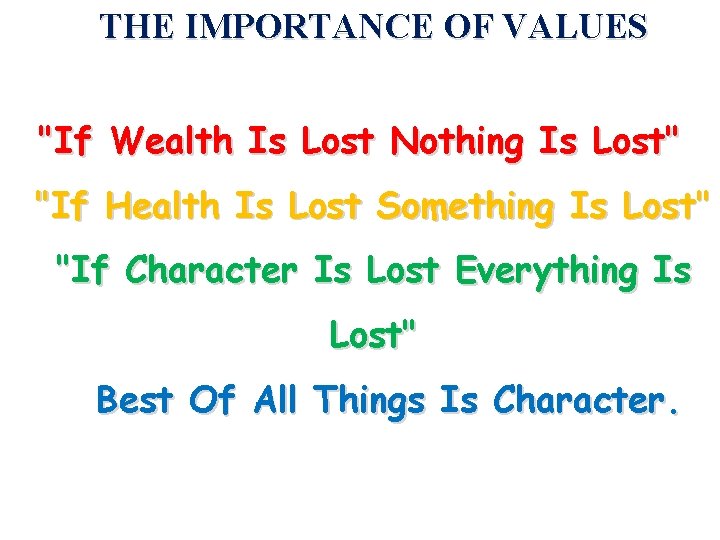 THE IMPORTANCE OF VALUES

"If Wealth Is Lost Nothing Is Lost"

"If Health Is Lost Something Is Lost"

"If Character Is Lost Everything Is Lost"

Best Of All Things Is Character.